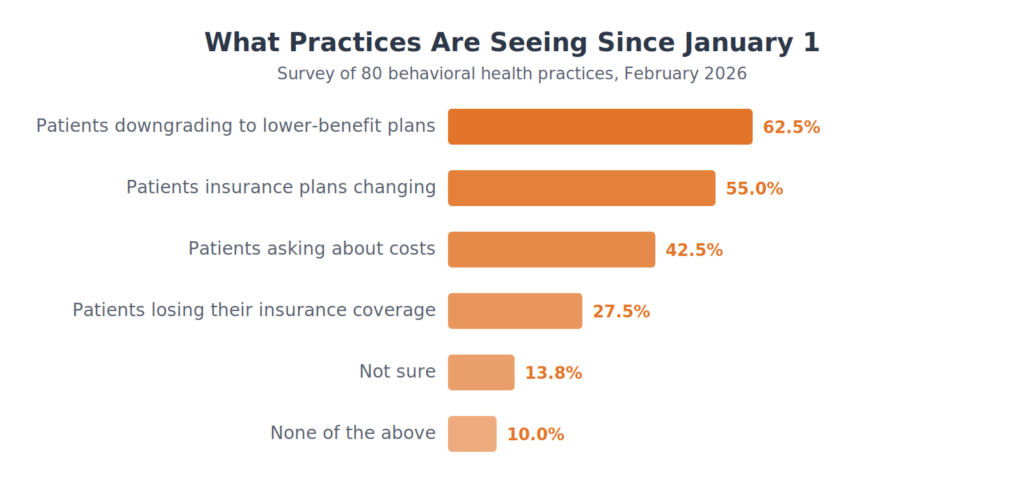 What Practices Are Seeing Since January 1

Survey of 80 behavioral health practices, February 2026

Patients downgrading to lower-benefit plans 62.5%

Patients insurance plans changing 55.0%

Patients asking about costs 42.5%

Patients losing their insurance coverage 27.5%

Not sure 13.8%

None of the above 10.0%